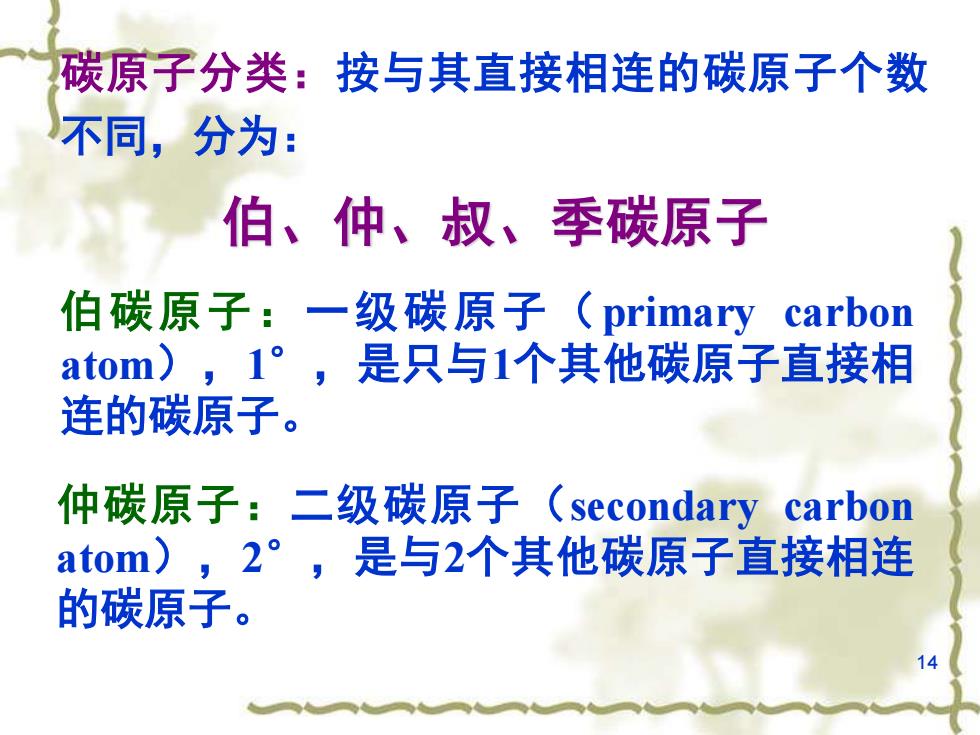 碳原子分类：按与其直接相连的碳原子个数不同，分为：

伯、仲、叔、季碳原子

伯碳原子：一级碳原子（primary carbon atom），1°，是只与1个其他碳原子直接相连的碳原子。

仲碳原子：二级碳原子（secondary carbon atom），2°，是与2个其他碳原子直接相连的碳原子。

14